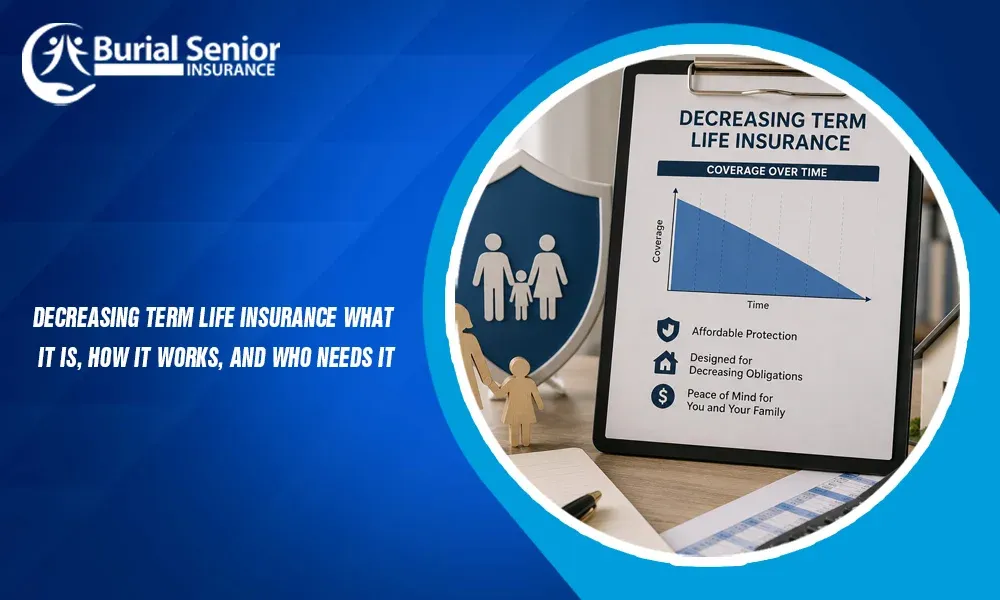 Burial Senior
INSURANCE

DECREASING TERM LIFE INSURANCE WHAT IT IS, HOW IT WORKS, AND WHO NEEDS IT

DECREASING TERM LIFE INSURANCE

COVERAGE OVER TIME

Coverage

Time

Affordable Protection

Designed for Decreasing Obligations

Peace of Mind for You and Your Family